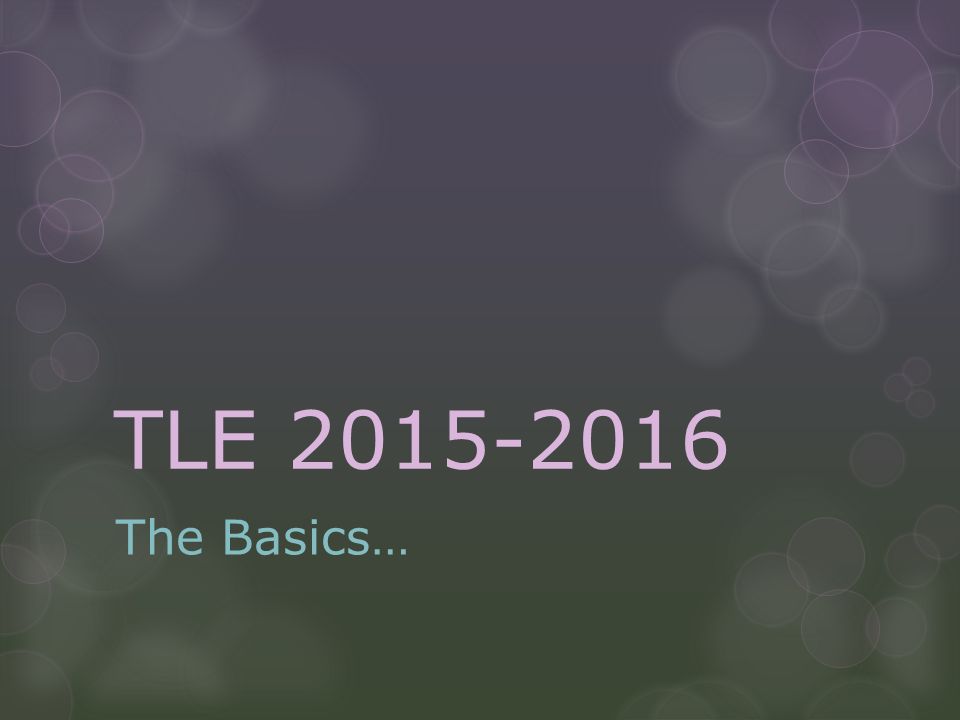 TLE 2015-2016

The Basics…